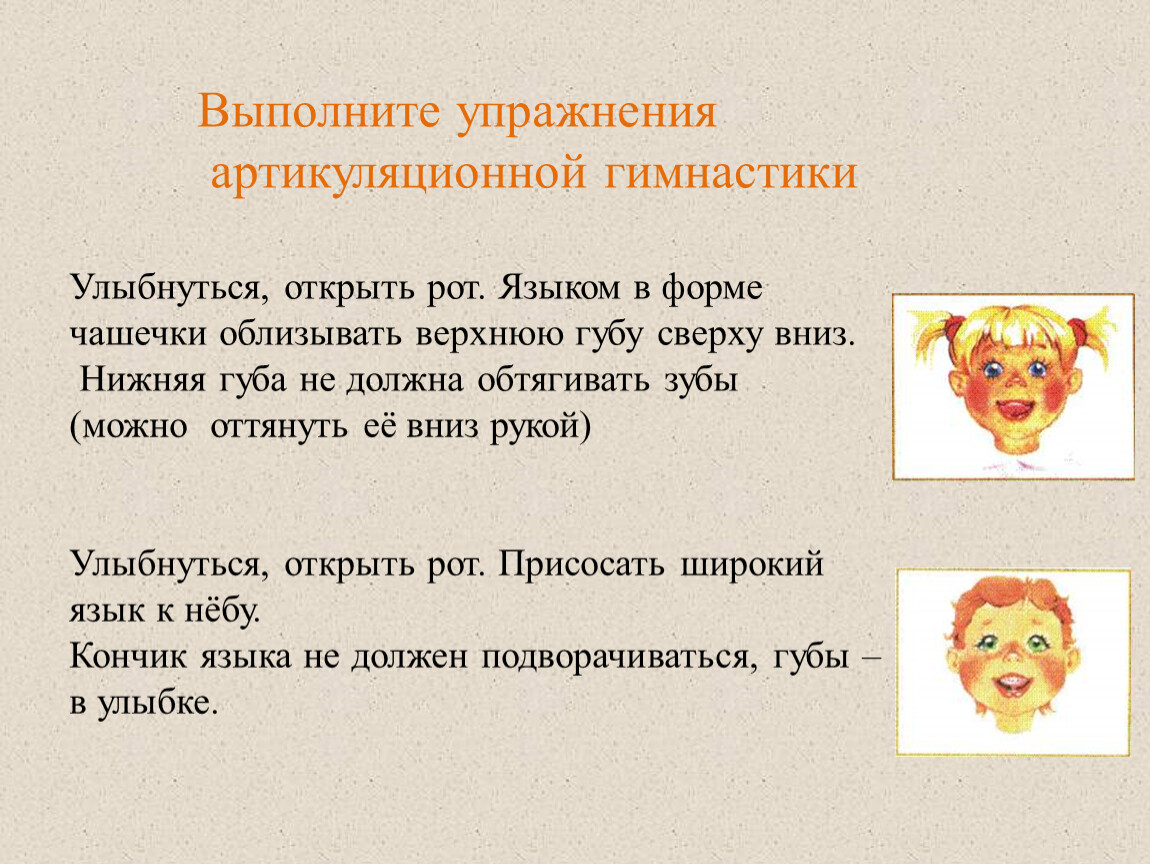 Выполните упражнения артикуляционной гимнастики

Улыбнуться, открыть рот. Языком в форме чашечки облизывать верхнюю губу сверху вниз. Нижняя губа не должна обтягивать зубы (можно оттянуть её вниз рукой)

Улыбнуться, открыть рот. Присосать широкий язык к нёбу.
Кончик языка не должен подворачиваться, губы – в улыбке.